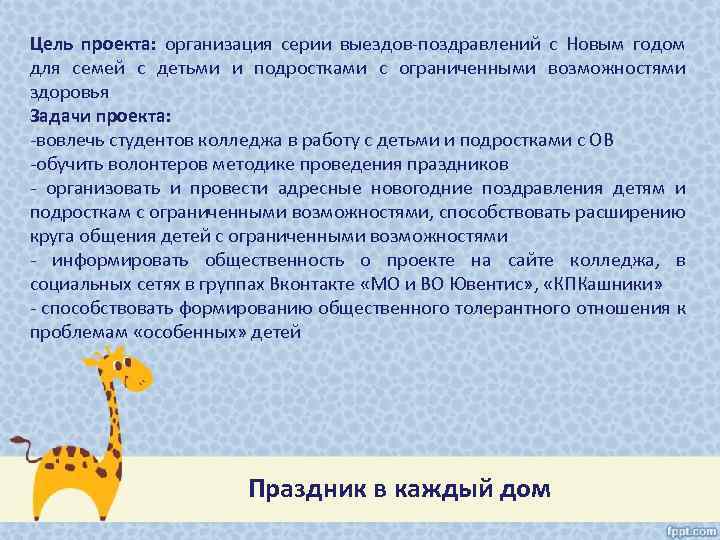 **Цель проекта:** организация серии выездов-поздравлений с Новым годом для семей с детьми и подростками с ограниченными возможностями здоровья
**Задачи проекта:**
-вовлечь студентов колледжа в работу с детьми и подростками с ОВ
-обучить волонтеров методике проведения праздников
- организовать и провести адресные новогодние поздравления детям и подросткам с ограниченными возможностями, способствовать расширению круга общения детей с ограниченными возможностями
- информировать общественность о проекте на сайте колледжа, в социальных сетях в группах Вконтакте «МО и ВО Ювентис», «КПКашники»
- способствовать формированию общественного толерантного отношения к проблемам «особенных» детей

Праздник в каждый дом

fppt.com